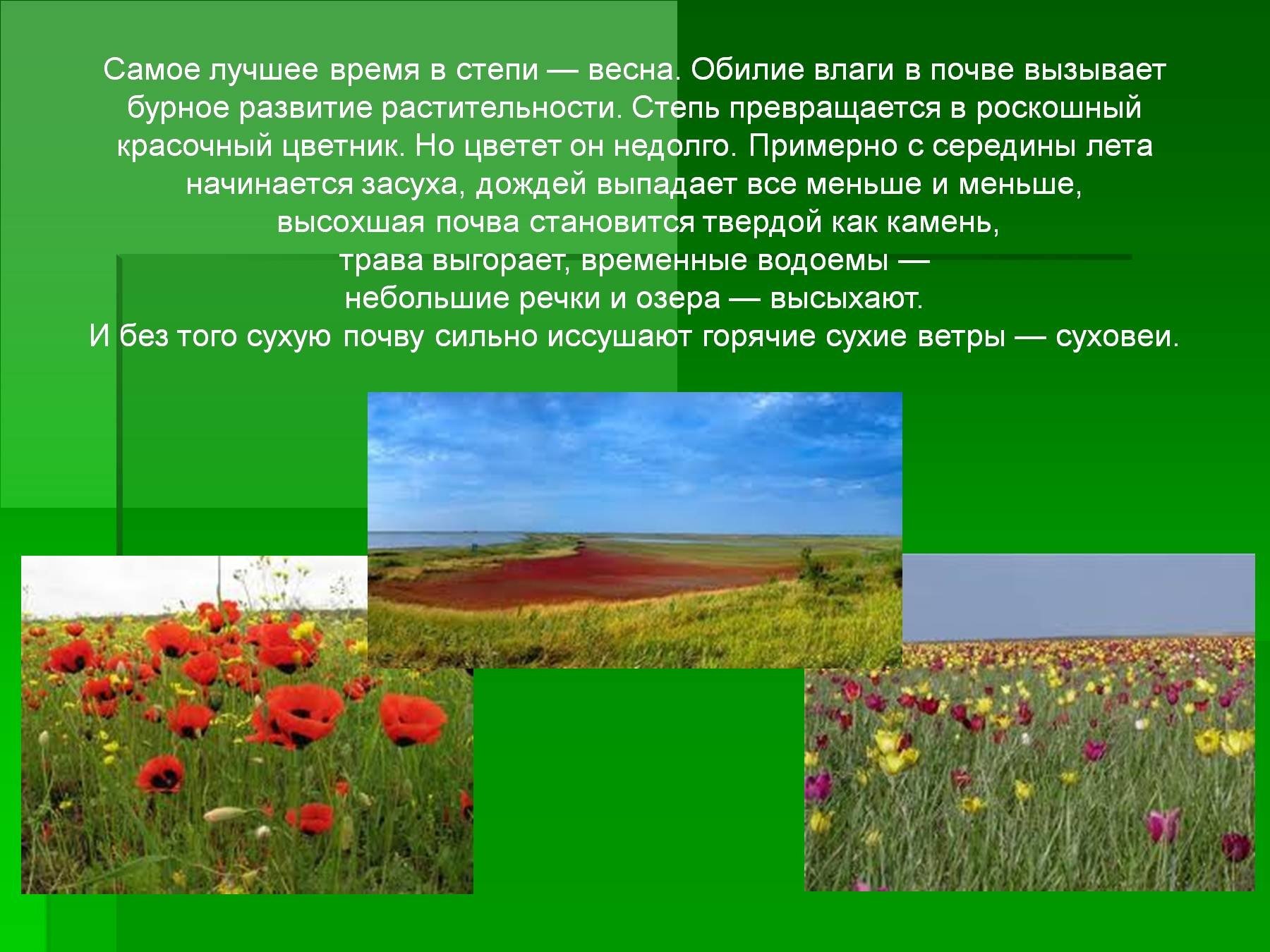 Самое лучшее время в степи — весна. Обилие влаги в почве вызывает бурное развитие растительности. Степь превращается в роскошный красочный цветник. Но цветет он недолго. Примерно с середины лета начинается засуха, дождей выпадает все меньше и меньше, высохшая почва становится твердой как камень, трава выгорает, временные водоемы — небольшие речки и озера — высыхают.
И без того сухую почву сильно иссушают горячие сухие ветры — суховеи.